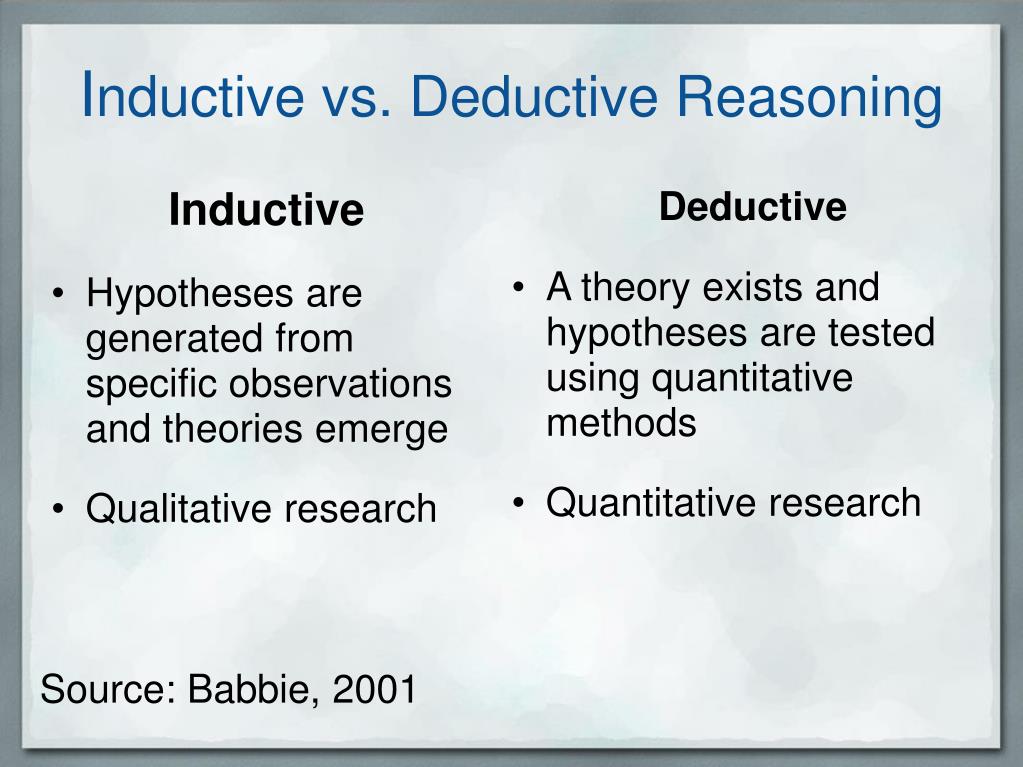 Inductive vs. Deductive Reasoning

Inductive

• Hypotheses are generated from specific observations and theories emerge

• Qualitative research

Deductive

• A theory exists and hypotheses are tested using quantitative methods

• Quantitative research

Source: Babbie, 2001